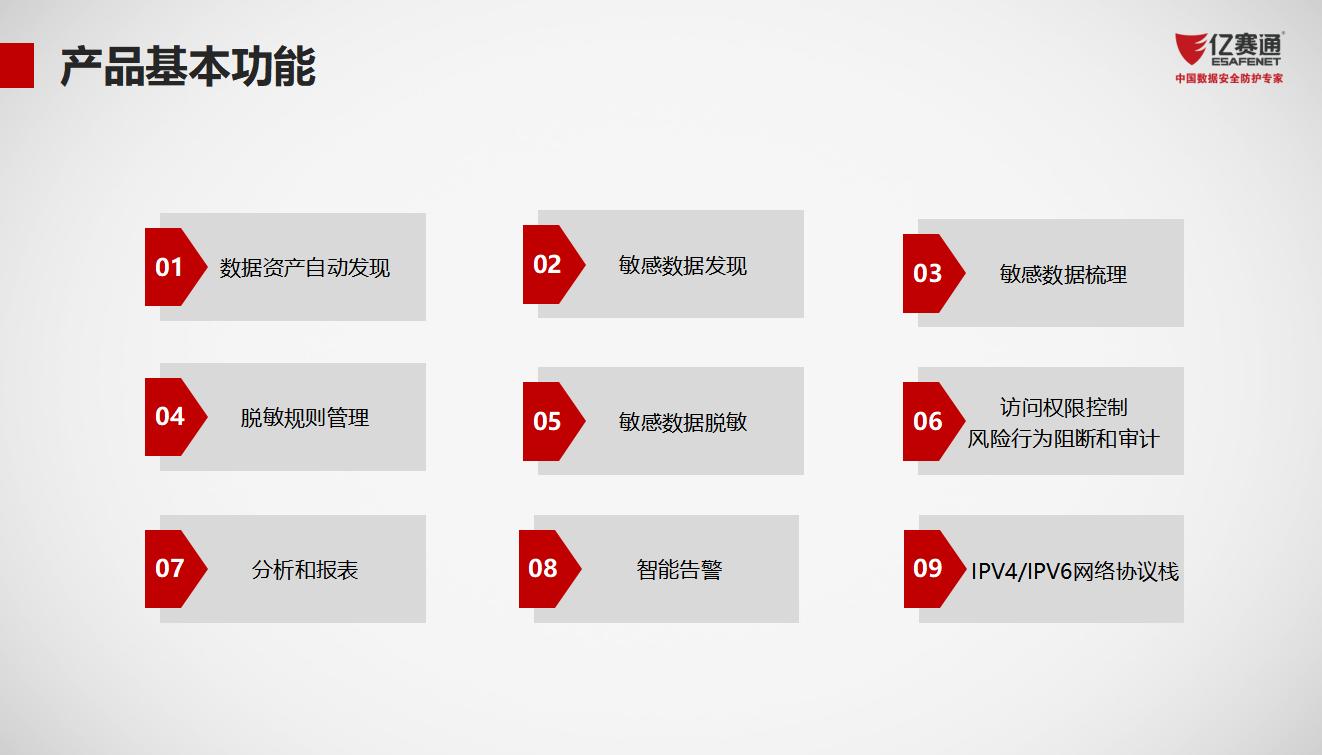 产品基本功能

亿赛通®
ESAFENET
中国数据安全防护专家

01 数据资产自动发现

02 敏感数据发现

03 敏感数据梳理

04 脱敏规则管理

05 敏感数据脱敏

06 访问权限控制
风险行为阻断和审计

07 分析和报表

08 智能告警

09 IPV4/IPV6网络协议栈